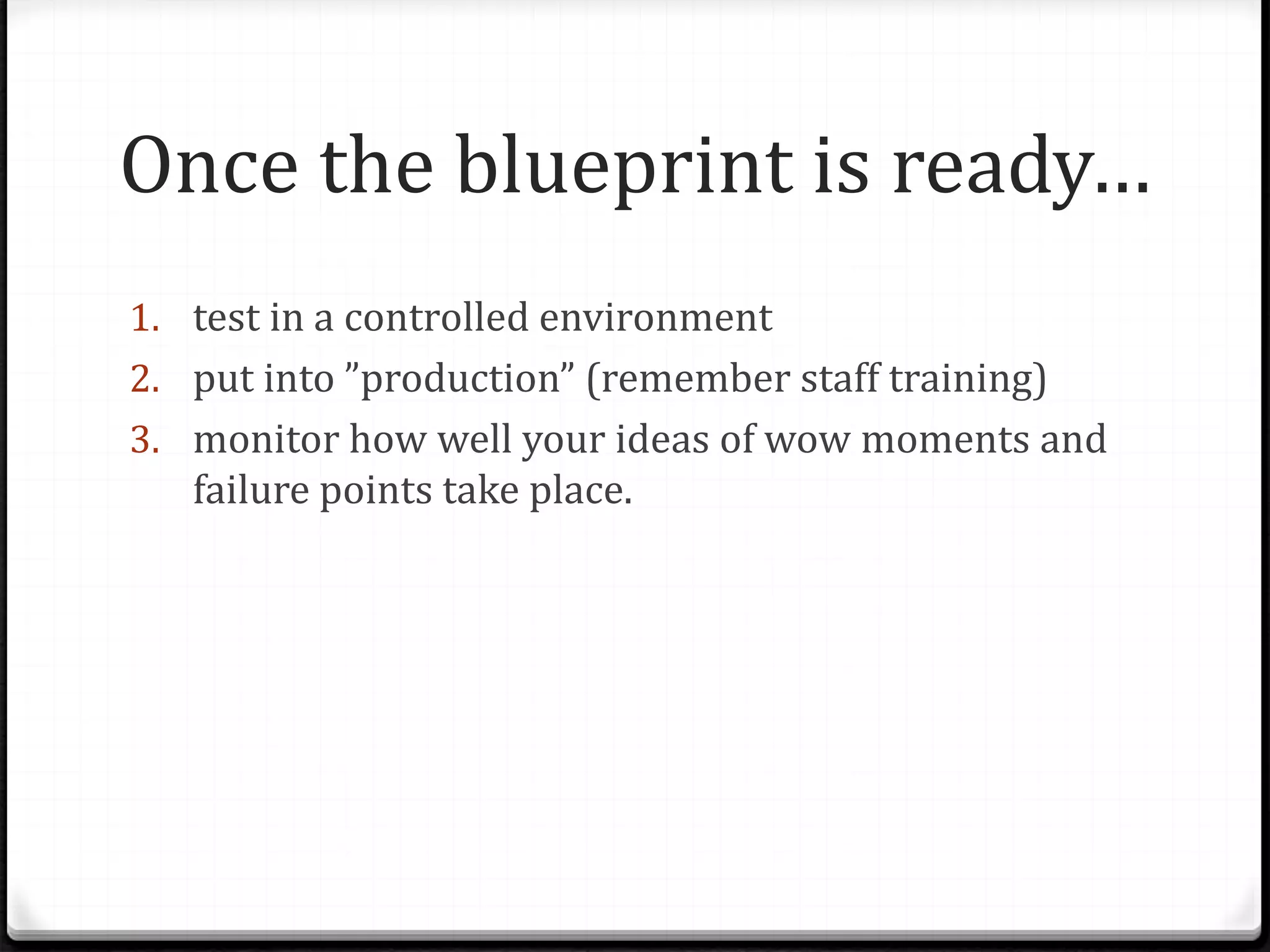 Once the blueprint is ready…

1. test in a controlled environment
2. put into ”production” (remember staff training)
3. monitor how well your ideas of wow moments and failure points take place.